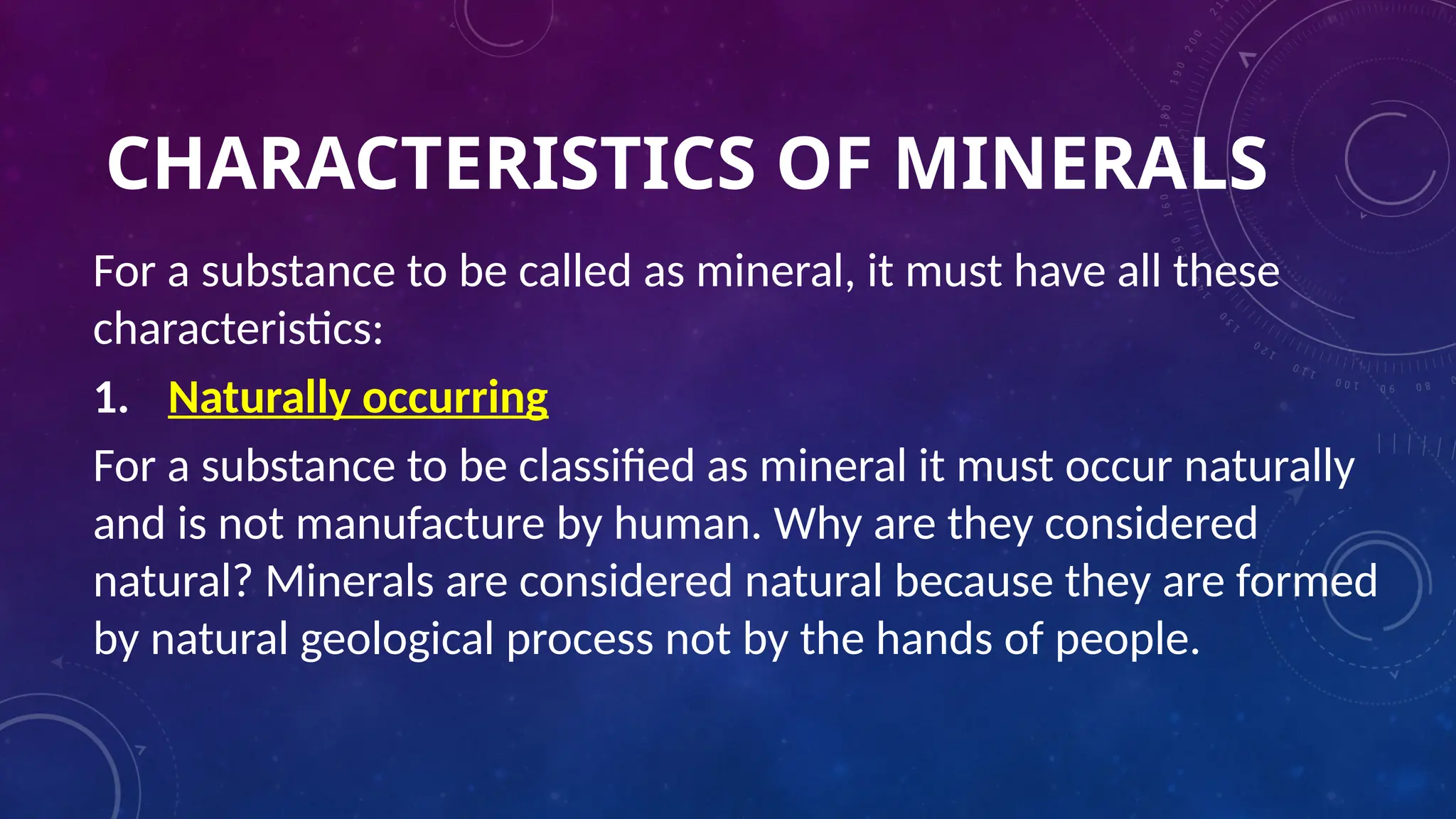 CHARACTERISTICS OF MINERALS

For a substance to be called as mineral, it must have all these characteristics:

1. Naturally occurring

For a substance to be classified as mineral it must occur naturally and is not manufacture by human. Why are they considered natural? Minerals are considered natural because they are formed by natural geological process not by the hands of people.